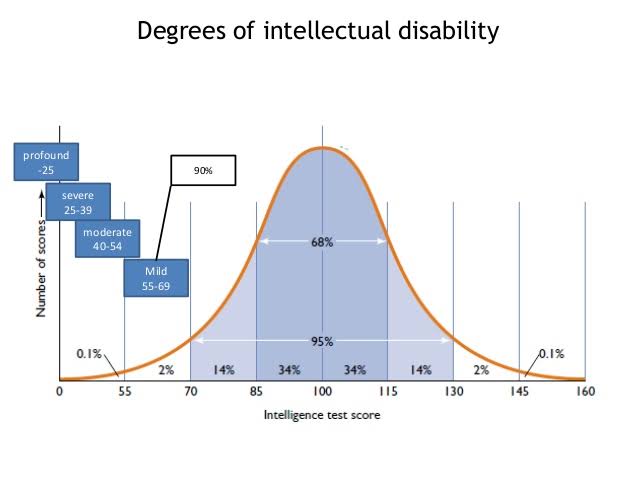 Degrees of intellectual disability

profound
-25

severe
25-39

moderate
40-54

Mild
55-69

90%

Number of scores

68%

95%

0.1%

2%

14%

34%

34%

14%

2%

0.1%

0

55

70

85

100

115

130

145

160

Intelligence test score